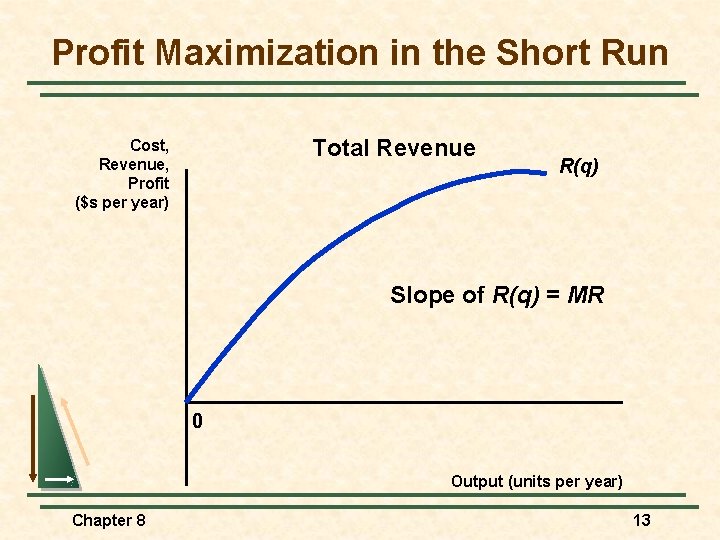 Profit Maximization in the Short Run

Cost, Revenue, Profit ($s per year)

Total Revenue

R(q)

Slope of R(q) = MR

0

Output (units per year)

Chapter 8

13